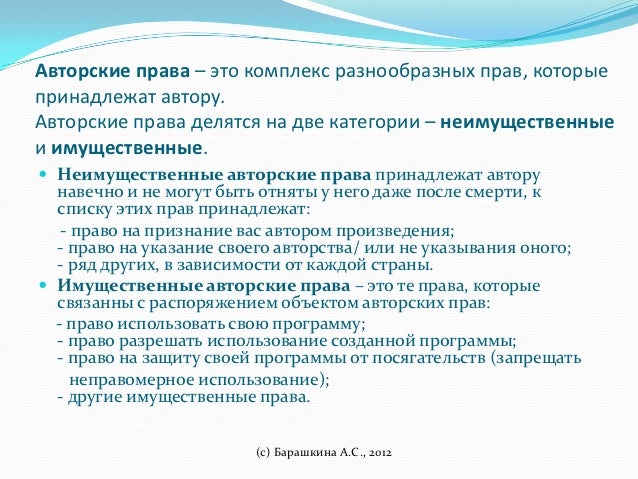 Авторские права – это комплекс разнообразных прав, которые принадлежат автору.
Авторские права делятся на две категории – неимущественные и имущественные.

Неимущественные авторские права принадлежат автору навечно и не могут быть отняты у него даже после смерти, к списку этих прав принадлежат:
- право на признание вас автором произведения;
- право на указание своего авторства/ или не указывания оного;
- ряд других, в зависимости от каждой страны.

Имущественные авторские права – это те права, которые связанны с распоряжением объектом авторских прав:
- право использовать свою программу;
- право разрешать использование созданной программы;
- право на защиту своей программы от посягательств (запрещать неправомерное использование);
- другие имущественные права.

(с) Барашкина А.С., 2012